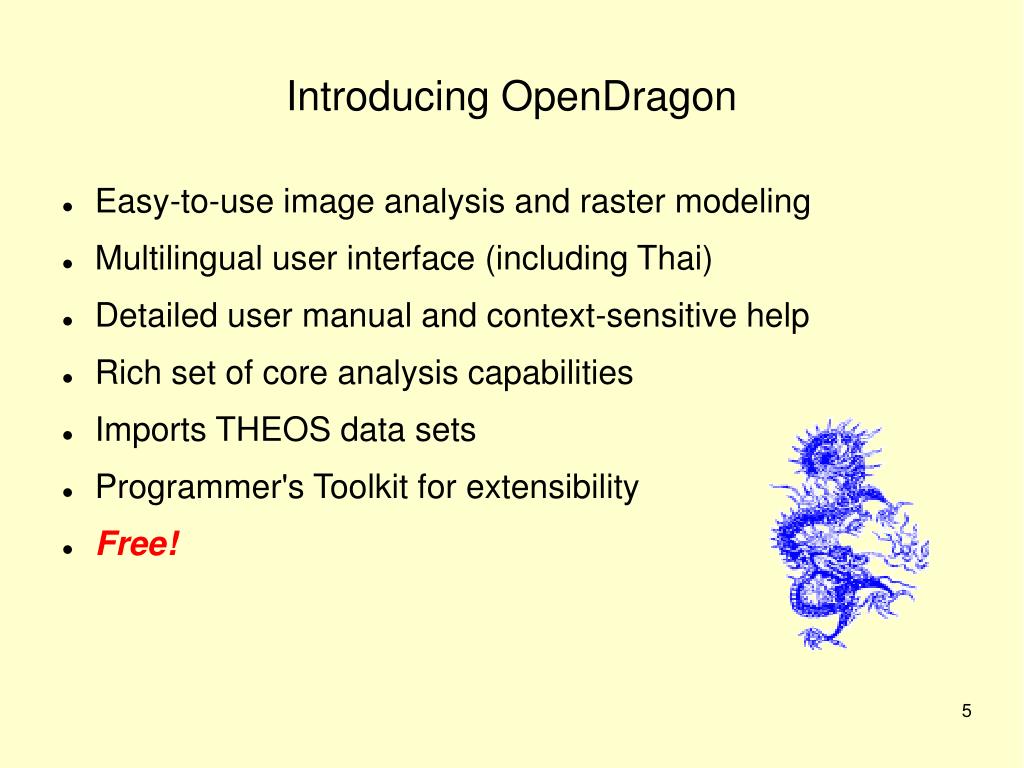 Introducing OpenDragon

- Easy-to-use image analysis and raster modeling
- Multilingual user interface (including Thai)
- Detailed user manual and context-sensitive help
- Rich set of core analysis capabilities
- Imports THEOS data sets
- Programmer's Toolkit for extensibility
- Free!

5